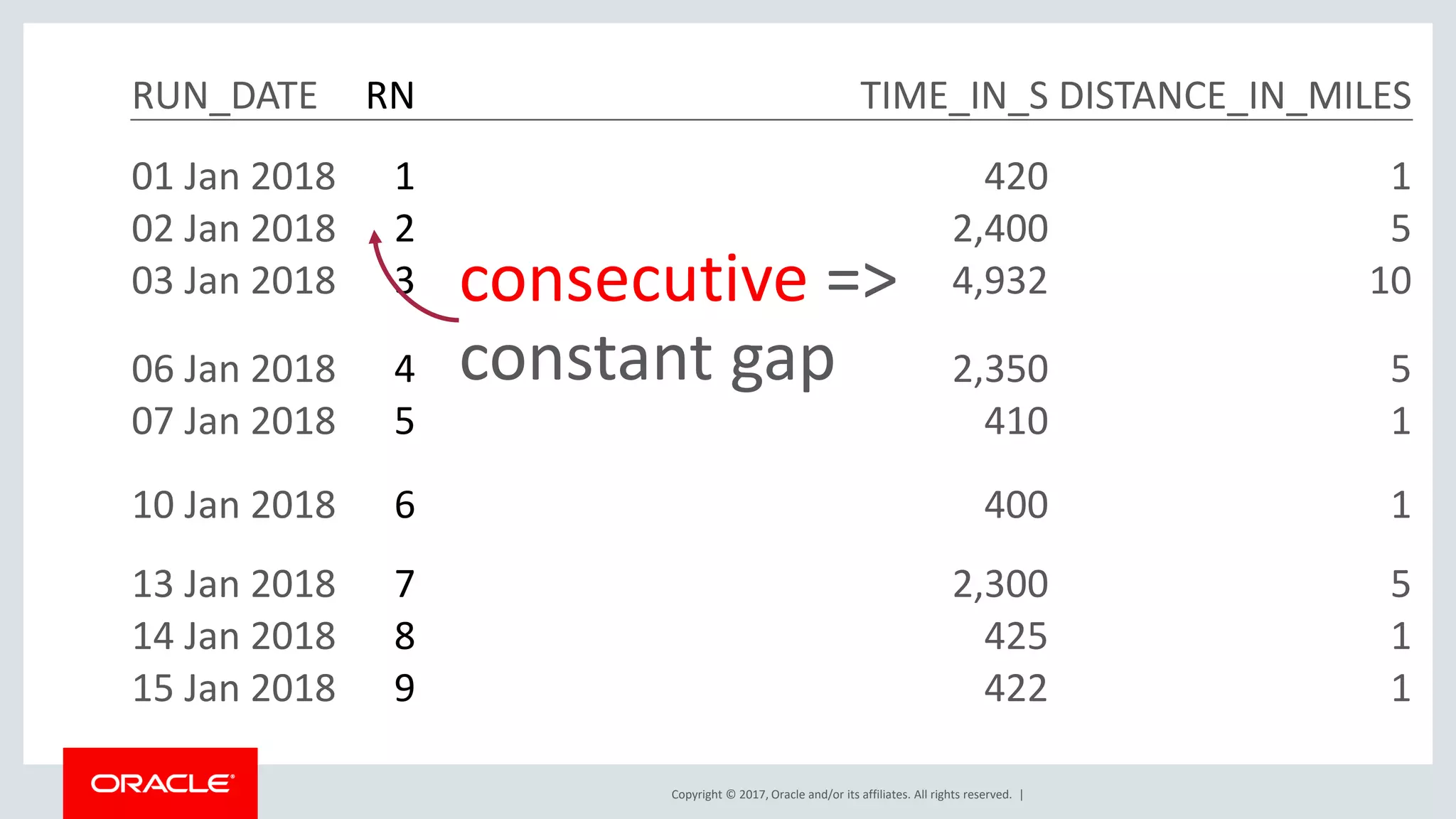 | RUN_DATE | RN | TIME_IN_S | DISTANCE_IN_MILES |
|---|---|---|---|
| 01 Jan 2018 | 1 | 420 | 1 |
| 02 Jan 2018 | 2 | 2,400 | 5 |
| 03 Jan 2018 | 3 | 4,932 | 10 |
| 06 Jan 2018 | 4 | 2,350 | 5 |
| 07 Jan 2018 | 5 | 410 | 1 |
| 10 Jan 2018 | 6 | 400 | 1 |
| 13 Jan 2018 | 7 | 2,300 | 5 |
| 14 Jan 2018 | 8 | 425 | 1 |
| 15 Jan 2018 | 9 | 422 | 1 |

consecutive =>
constant gap

ORACLE

Copyright © 2017, Oracle and/or its affiliates. All rights reserved. |